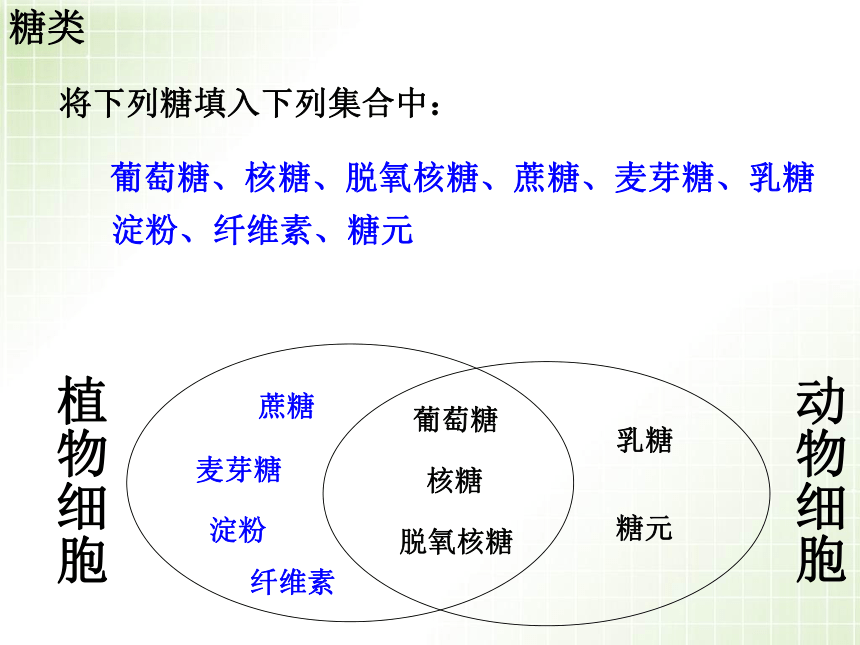 糖类

将下列糖填入下列集合中：

葡萄糖、核糖、脱氧核糖、蔗糖、麦芽糖、乳糖 淀粉、纤维素、糖元

植物细胞

蔗糖

麦芽糖

淀粉

纤维素

葡萄糖

核糖

脱氧核糖

乳糖

糖元

动物细胞